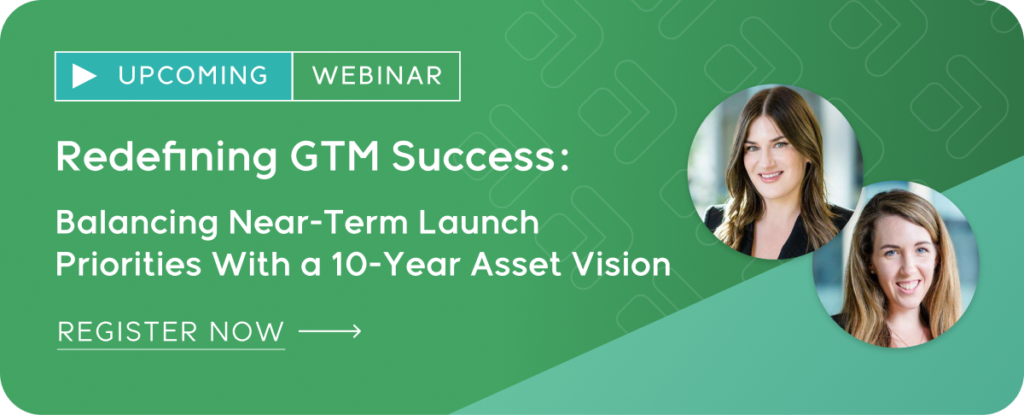 UPCOMING WEBINAR

Redefining GTM Success:

Balancing Near-Term Launch Priorities With a 10-Year Asset Vision

REGISTER NOW